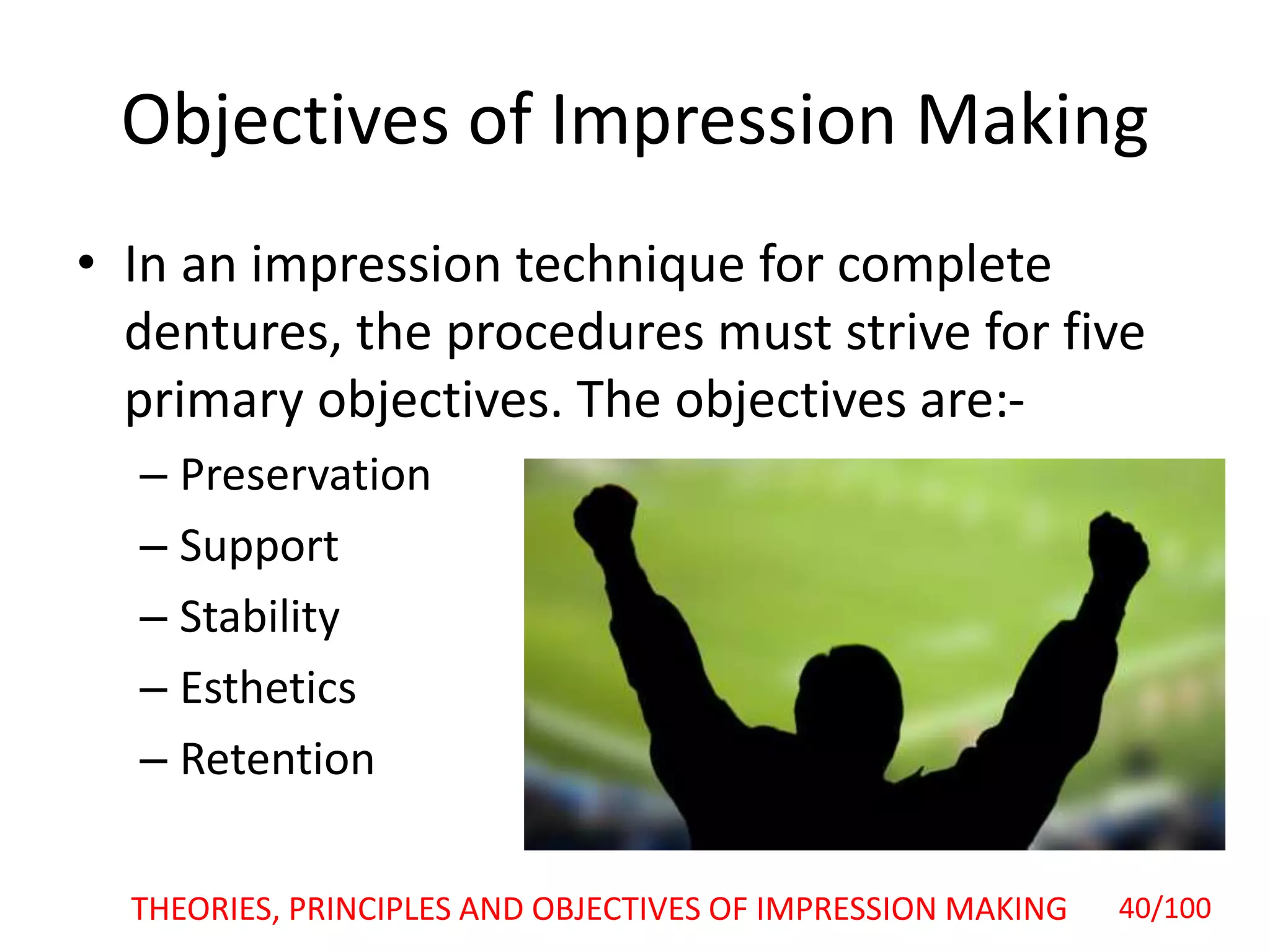 Objectives of Impression Making

• In an impression technique for complete dentures, the procedures must strive for five primary objectives. The objectives are:-
– Preservation
– Support
– Stability
– Esthetics
– Retention

THEORIES, PRINCIPLES AND OBJECTIVES OF IMPRESSION MAKING 40/100